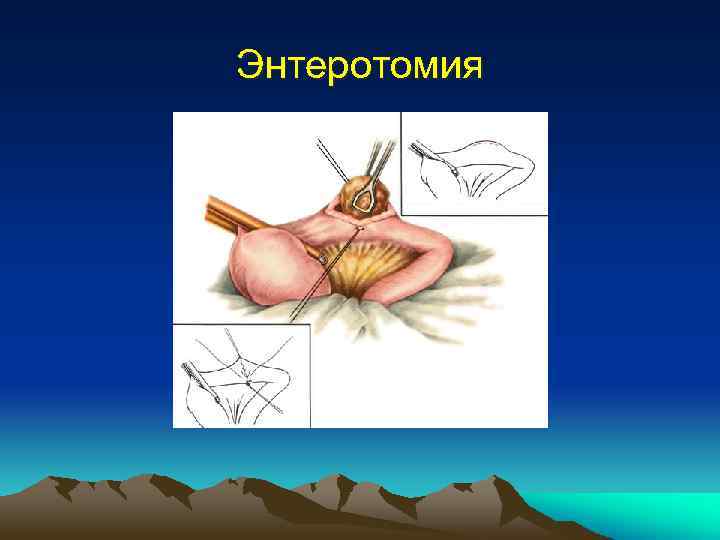 Энтеротомия